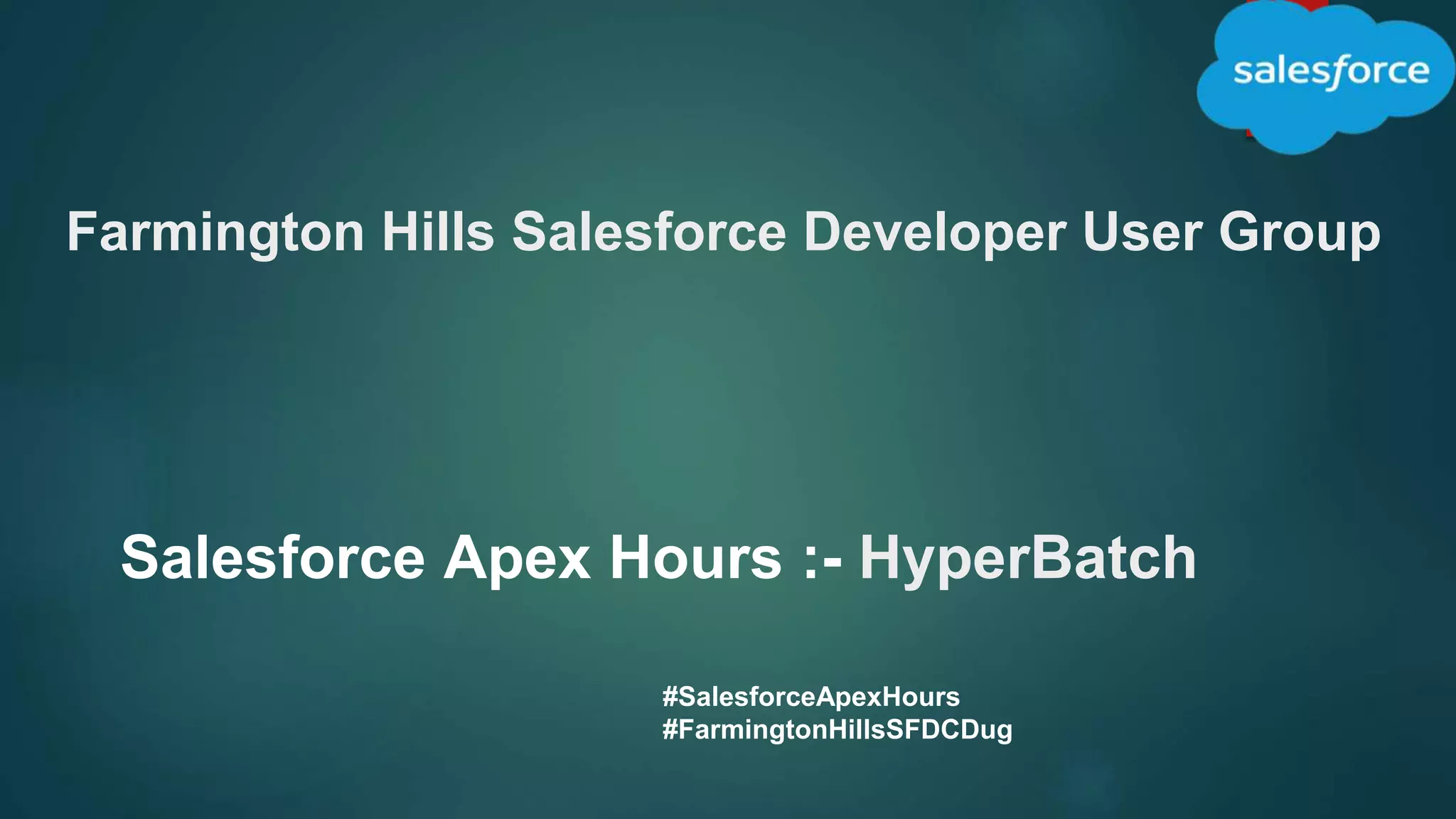 salesforce

Farmington Hills Salesforce Developer User Group

Salesforce Apex Hours :- HyperBatch

#SalesforceApexHours
#FarmingtonHillsSFDCDug